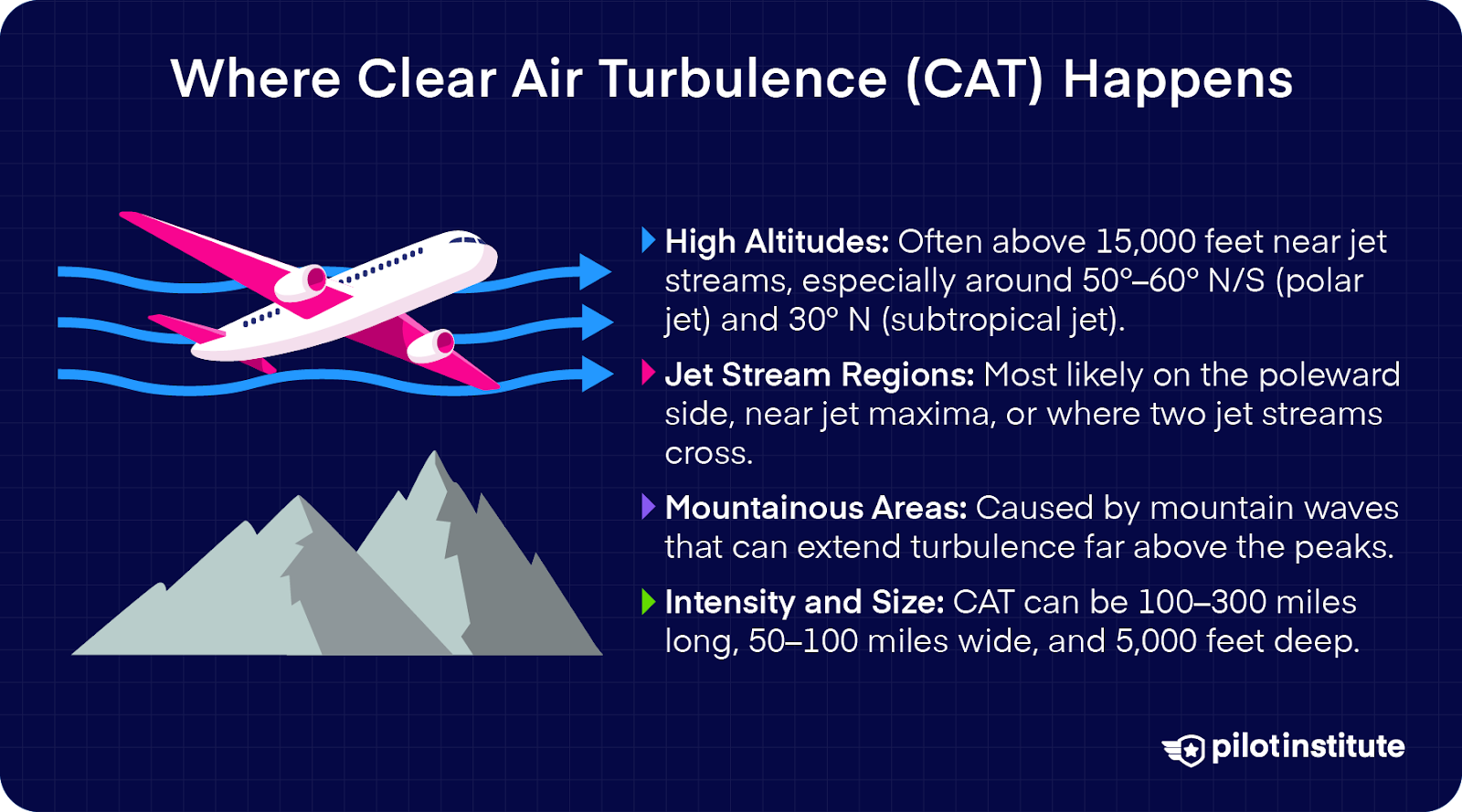 Where Clear Air Turbulence (CAT) Happens

High Altitudes: Often above 15,000 feet near jet streams, especially around 50°–60° N/S (polar jet) and 30° N (subtropical jet).

Jet Stream Regions: Most likely on the poleward side, near jet maxima, or where two jet streams cross.

Mountainous Areas: Caused by mountain waves that can extend turbulence far above the peaks.

Intensity and Size: CAT can be 100–300 miles long, 50–100 miles wide, and 5,000 feet deep.

pilotinstitute